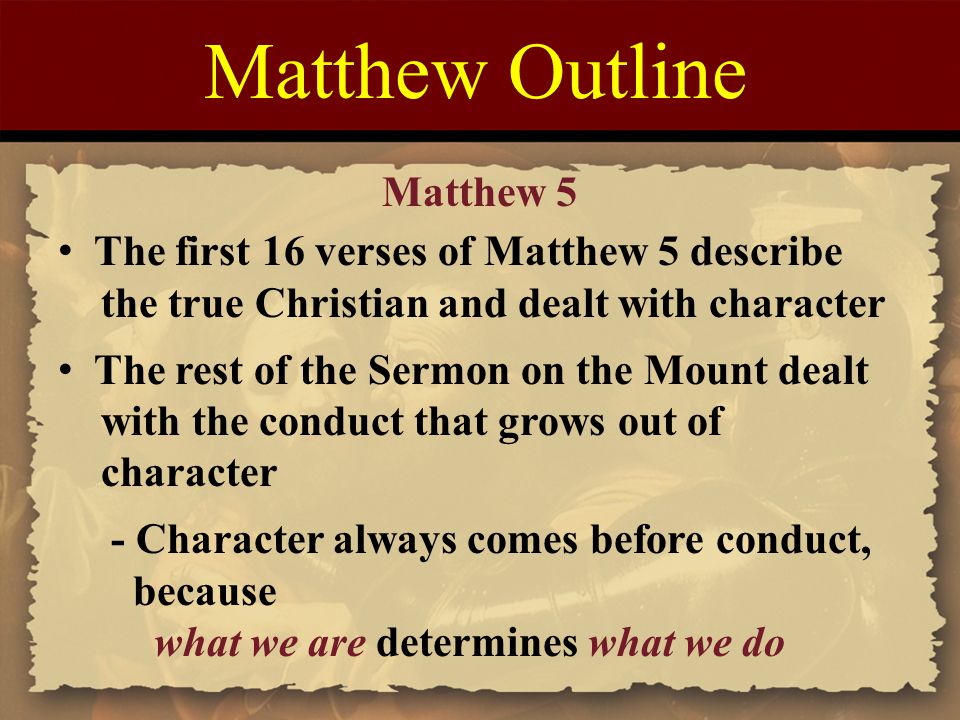 Matthew Outline

Matthew 5

• The first 16 verses of Matthew 5 describe the true Christian and dealt with character

• The rest of the Sermon on the Mount dealt with the conduct that grows out of character

- Character always comes before conduct, because
what we are determines what we do